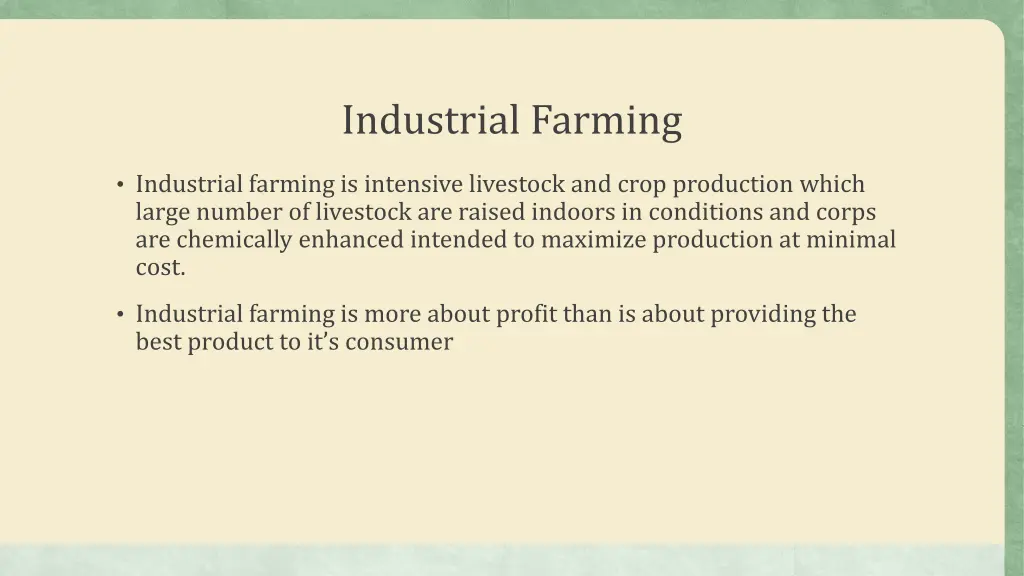 Industrial Farming

• Industrial farming is intensive livestock and crop production which large number of livestock are raised indoors in conditions and corps are chemically enhanced intended to maximize production at minimal cost.

• Industrial farming is more about profit than is about providing the best product to it’s consumer